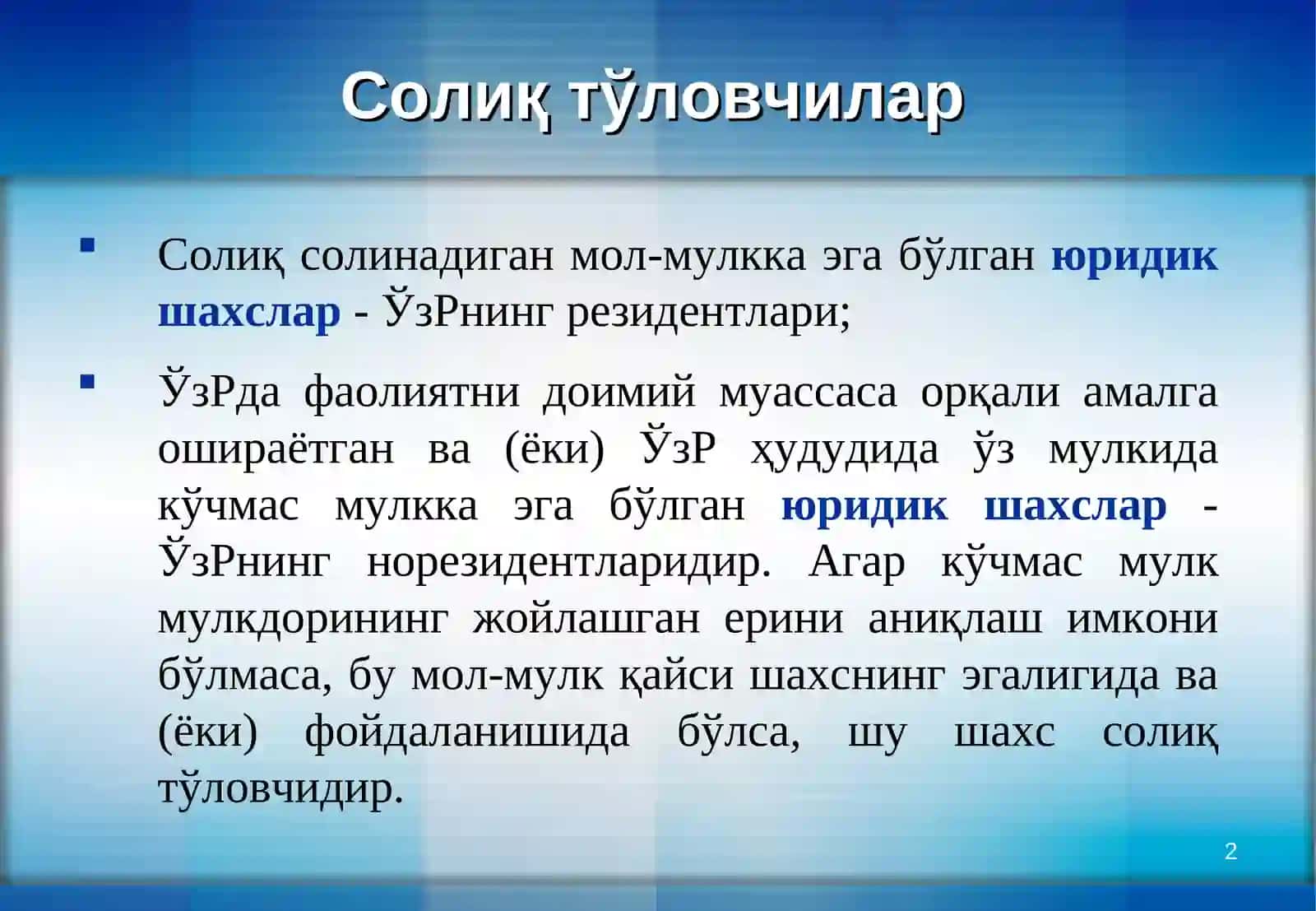 Солиқ тўловчилар

▪ Солиқ солинадиган мол-мулкка эга бўлган юридик шахслар - ЎзРнинг резидентлари;

▪ ЎзРда фаолиятни доимий муассаса орқали амалга ошираётган ва (ёки) ЎзР ҳудудида ўз мулкида кўчмас мулкка эга бўлган юридик шахслар - ЎзРнинг норезидентларидир. Агар кўчмас мулк мулкдорининг жойлашган ерини аниқлаш имкони бўлмаса, бу мол-мулк қайси шахснинг эгалигида ва (ёки) фойдаланишида бўлса, шу шахс солиқ тўловчидир.

2